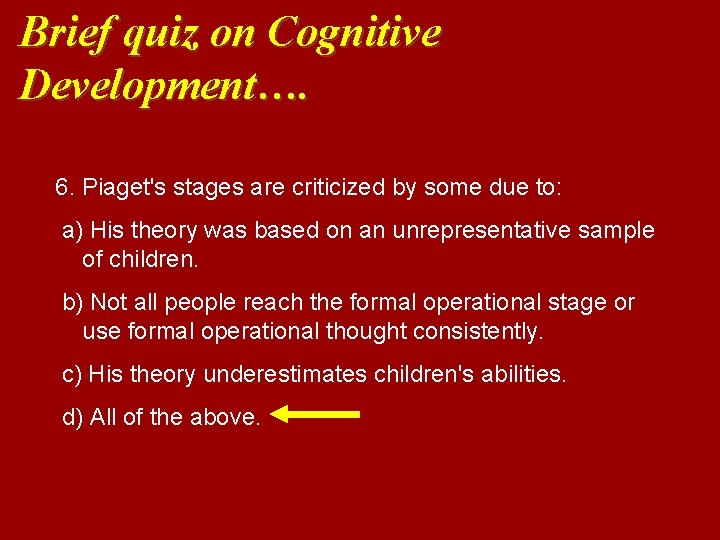 Brief quiz on Cognitive Development….

6. Piaget's stages are criticized by some due to:

a) His theory was based on an unrepresentative sample of children.

b) Not all people reach the formal operational stage or use formal operational thought consistently.

c) His theory underestimates children's abilities.

d) All of the above.